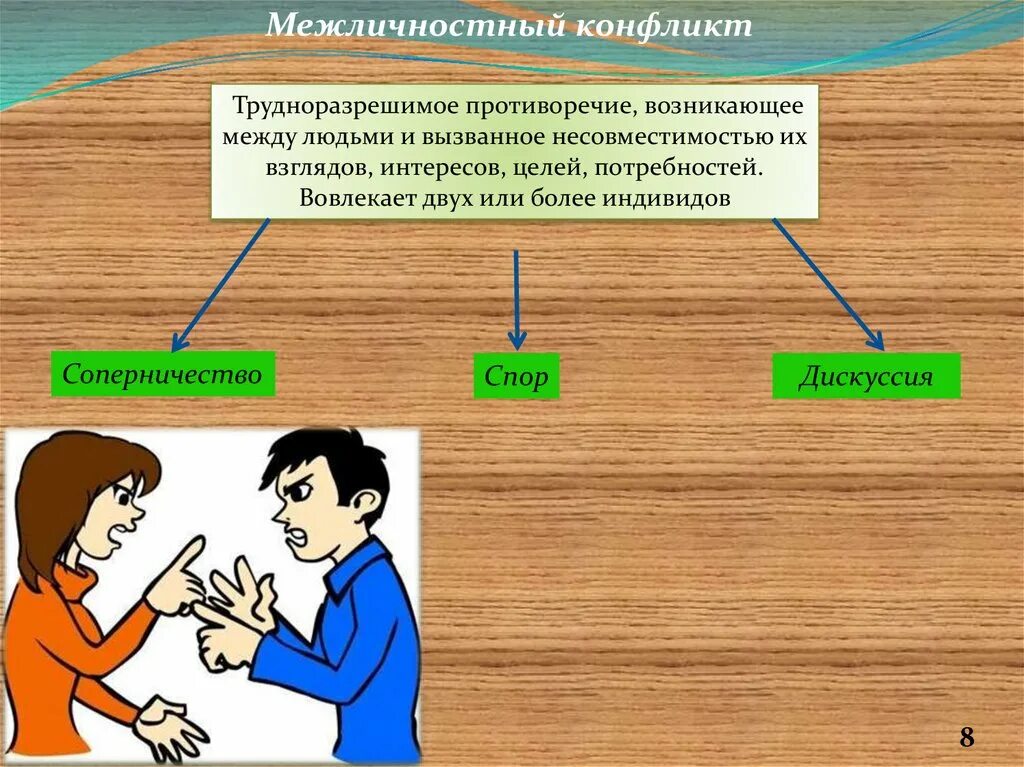 Межличностный конфликт

Трудноразрешимое противоречие, возникающее между людьми и вызванное несовместимостью их взглядов, интересов, целей, потребностей. Вовлекает двух или более индивидов

Соперничество

Спор

Дискуссия

8